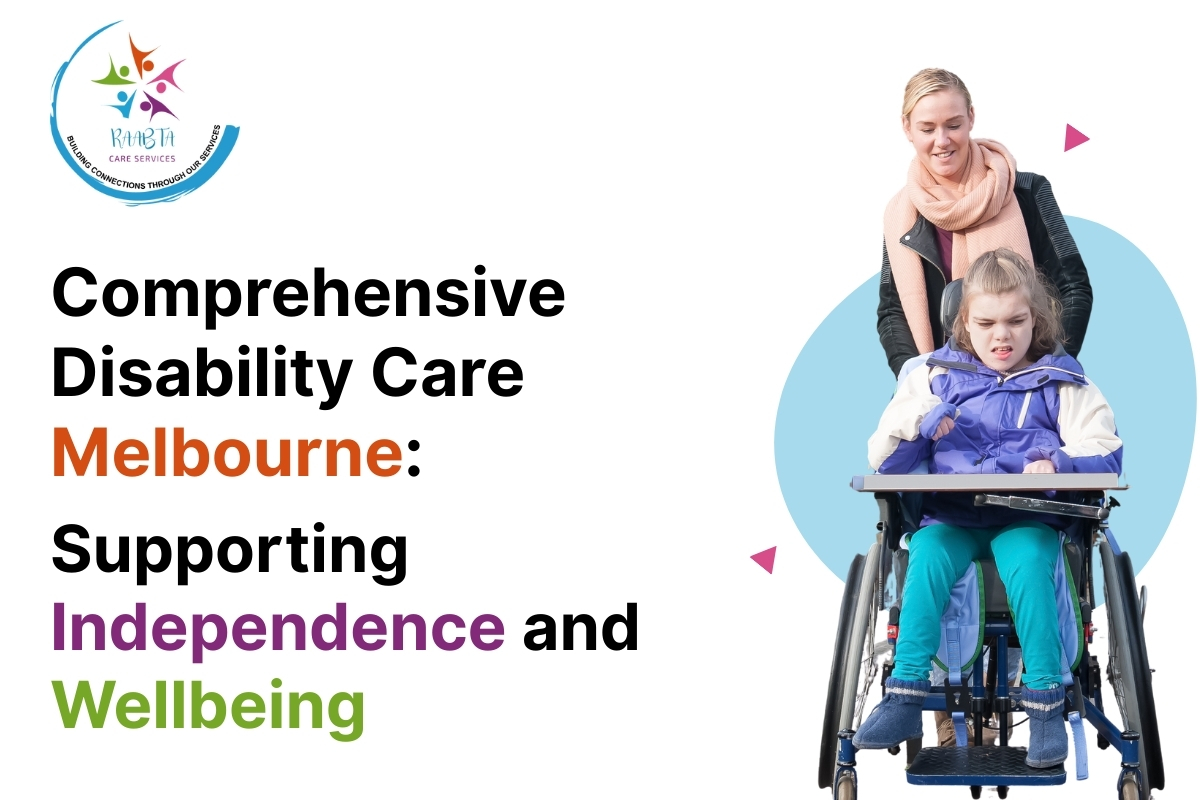 RAABTA
CARE SERVICES
BUILDING CONNECTIONS THROUGH OUR SERVICES

Comprehensive Disability Care Melbourne:

Supporting Independence and Wellbeing